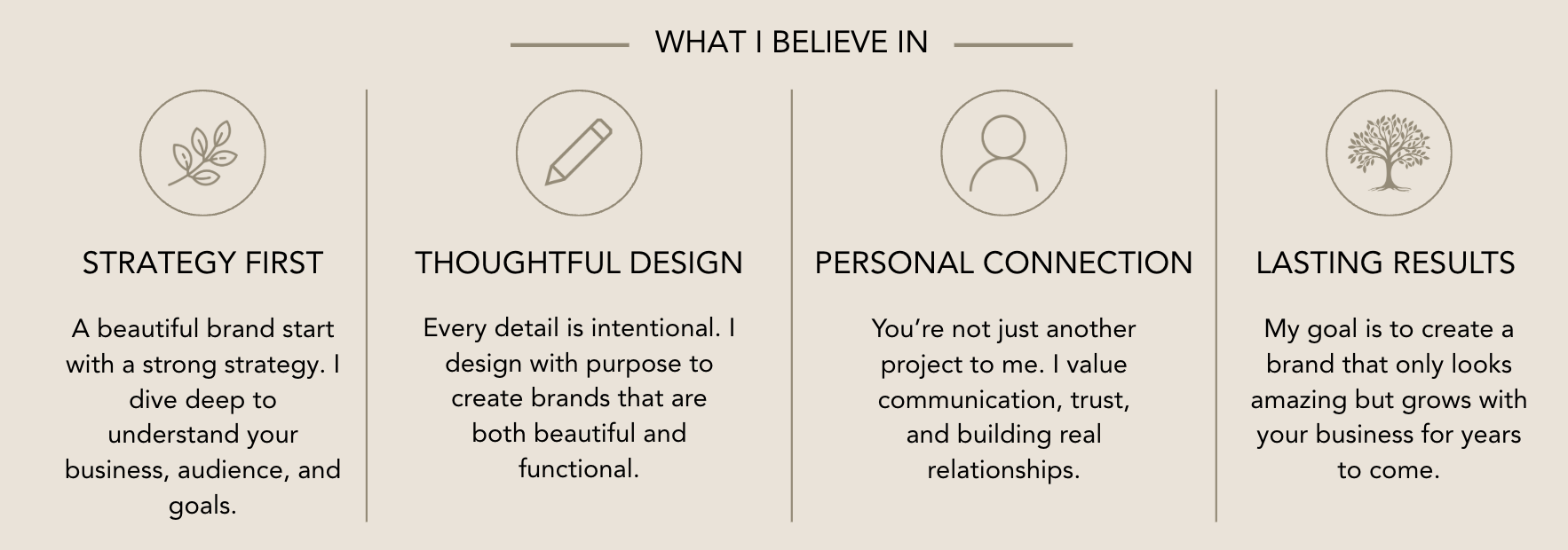 WHAT I BELIEVE IN

STRATEGY FIRST

A beautiful brand start with a strong strategy. I dive deep to understand your business, audience, and goals.

THOUGHTFUL DESIGN

Every detail is intentional. I design with purpose to create brands that are both beautiful and functional.

PERSONAL CONNECTION

You're not just another project to me. I value communication, trust, and building real relationships.

LASTING RESULTS

My goal is to create a brand that only looks amazing but grows with your business for years to come.